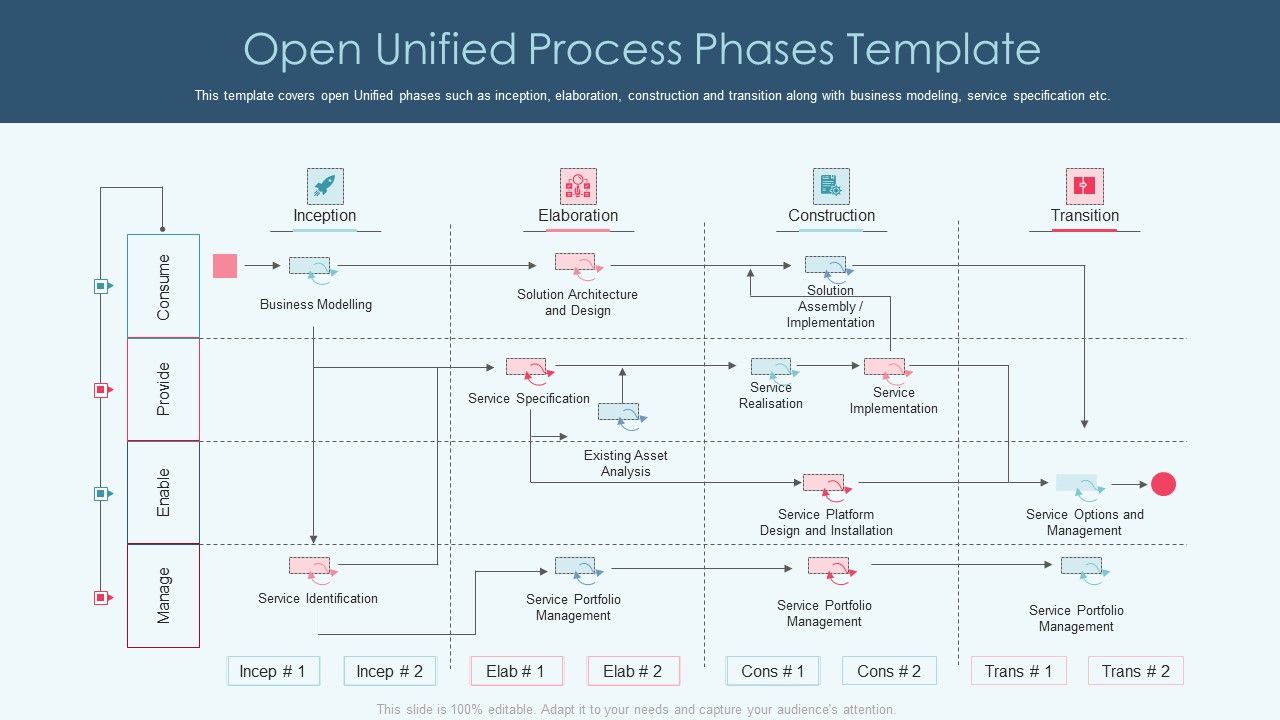 Open Unified Process Phases Template

This template covers open Unified phases such as inception, elaboration, construction and transition along with business modeling, service specification etc.

Inception

Elaboration

Construction

Transition

Consume

Provide

Enable

Manage

Business Modelling

Solution Architecture and Design

Solution Assembly / Implementation

Service Specification

Existing Asset Analysis

Service Realisation

Service Implementation

Service Platform Design and Installation

Service Options and Management

Service Identification

Service Portfolio Management

Service Portfolio Management

Service Portfolio Management

Incep # 1

Incep # 2

Elab # 1

Elab # 2

Cons # 1

Cons # 2

Trans # 1

Trans # 2

This slide is 100% editable. Adapt it to your needs and capture your audience's attention.